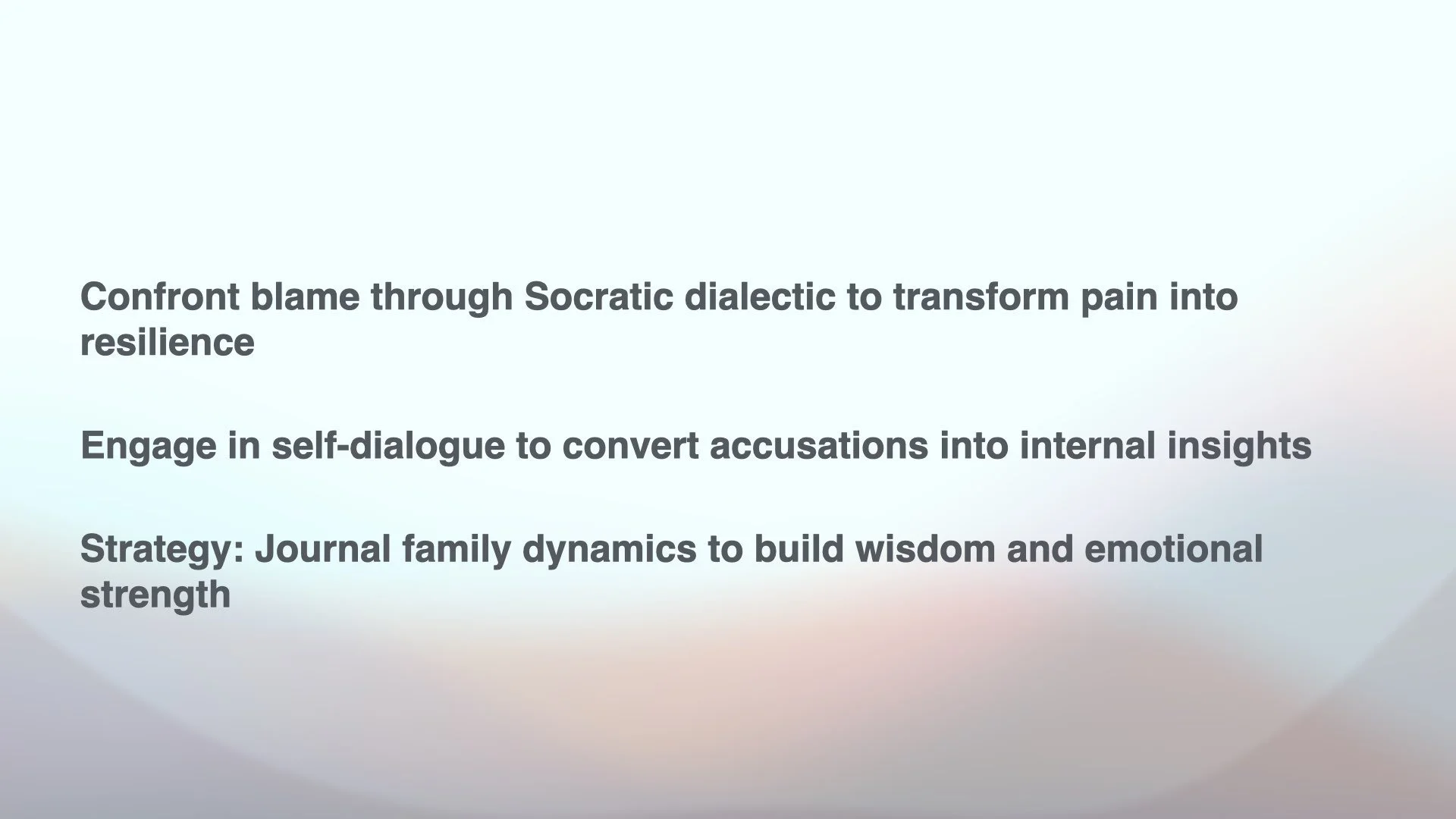 Confront blame through Socratic dialectic to transform pain into resilience

Engage in self-dialogue to convert accusations into internal insights

Strategy: Journal family dynamics to build wisdom and emotional strength